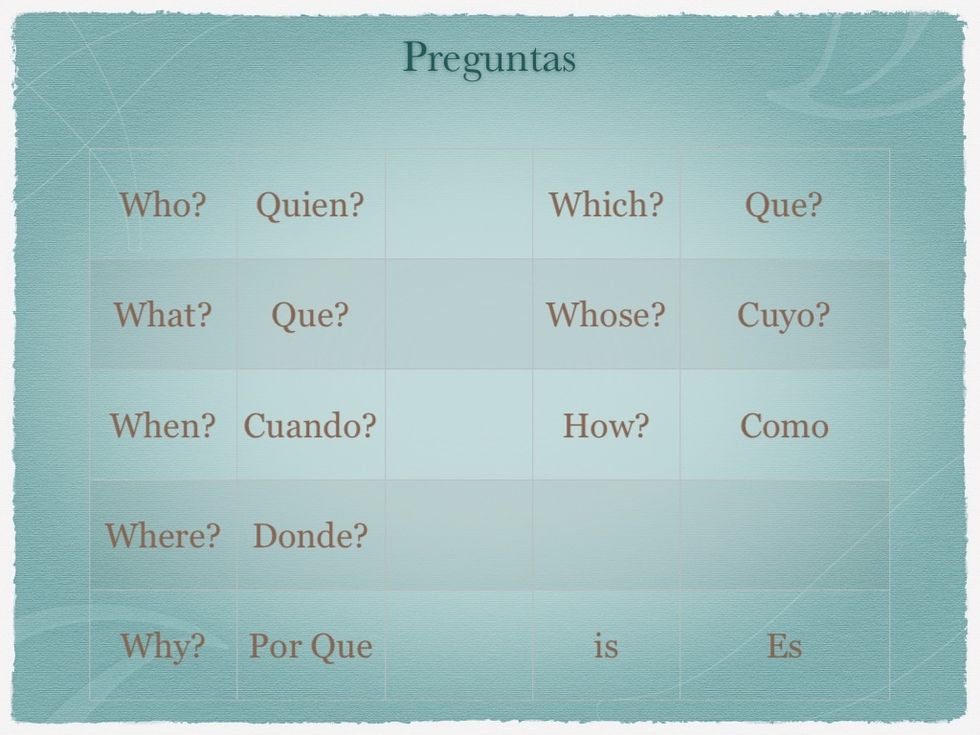 Preguntas

| | | | | |
|---|---|---|---|---|
| Who? | Quien? | | Which? | Que? |
| What? | Que? | | Whose? | Cuyo? |
| When? | Cuando? | | How? | Como |
| Where? | Donde? | | | |
| Why? | Por Que | | is | Es |